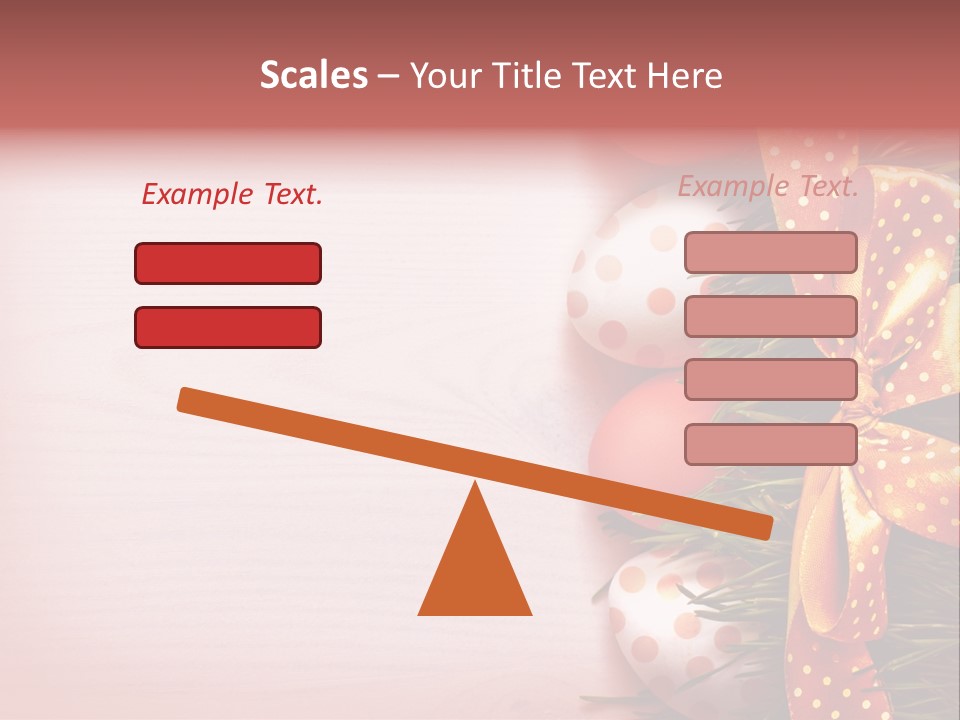 Scales – Your Title Text Here

Example Text.

Example Text.